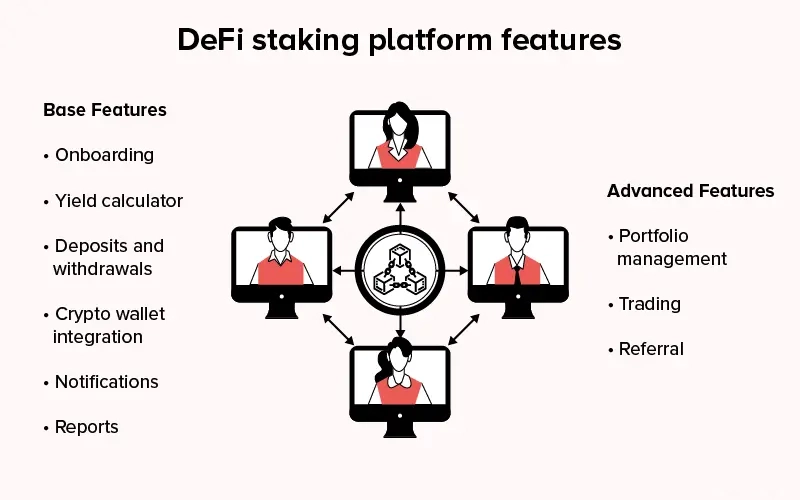 DeFi staking platform features

Base Features

• Onboarding

• Yield calculator

• Deposits and withdrawals

• Crypto wallet integration

• Notifications

• Reports

Advanced Features

• Portfolio management

• Trading

• Referral